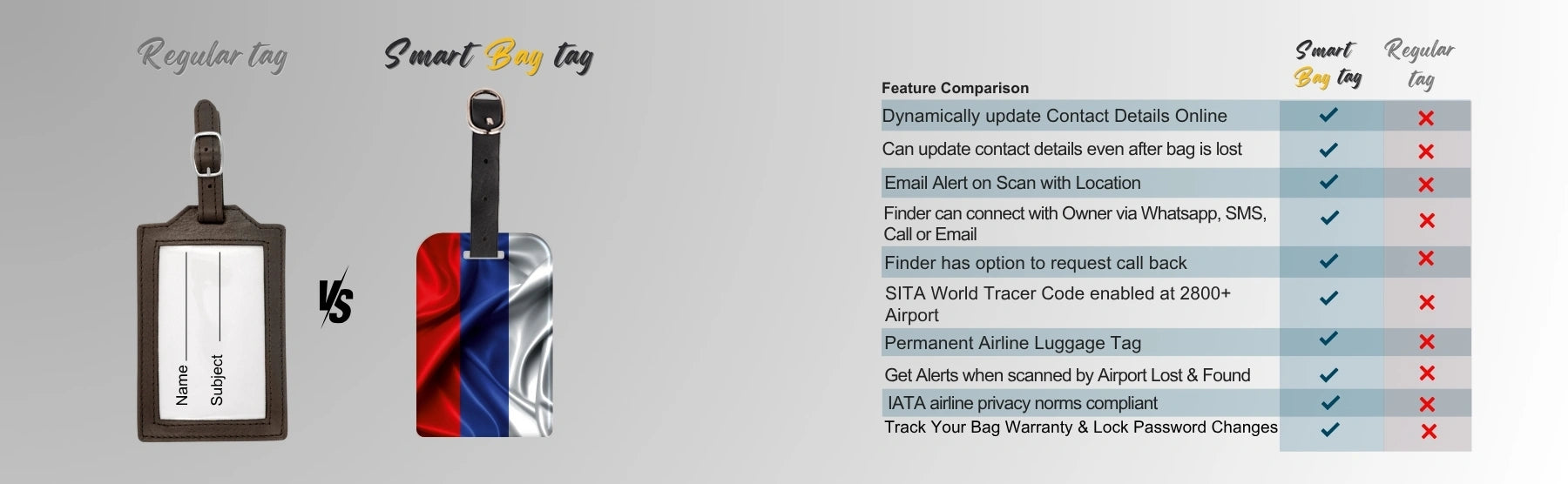 Regular tag

Smart Bag tag

Name
Subject

VS

| Feature Comparison | Smart Bag tag | Regular tag |
|---|---|---|
| Dynamically update Contact Details Online | ✓ | ✗ |
| Can update contact details even after bag is lost | ✓ | ✗ |
| Email Alert on Scan with Location | ✓ | ✗ |
| Finder can connect with Owner via Whatsapp, SMS, Call or Email | ✓ | ✗ |
| Finder has option to request call back | ✓ | ✗ |
| SITA World Tracer Code enabled at 2800+ Airport | ✓ | ✗ |
| Permanent Airline Luggage Tag | ✓ | ✗ |
| Get Alerts when scanned by Airport Lost & Found | ✓ | ✗ |
| IATA airline privacy norms compliant | ✓ | ✗ |
| Track Your Bag Warranty & Lock Password Changes | ✓ | ✗ |